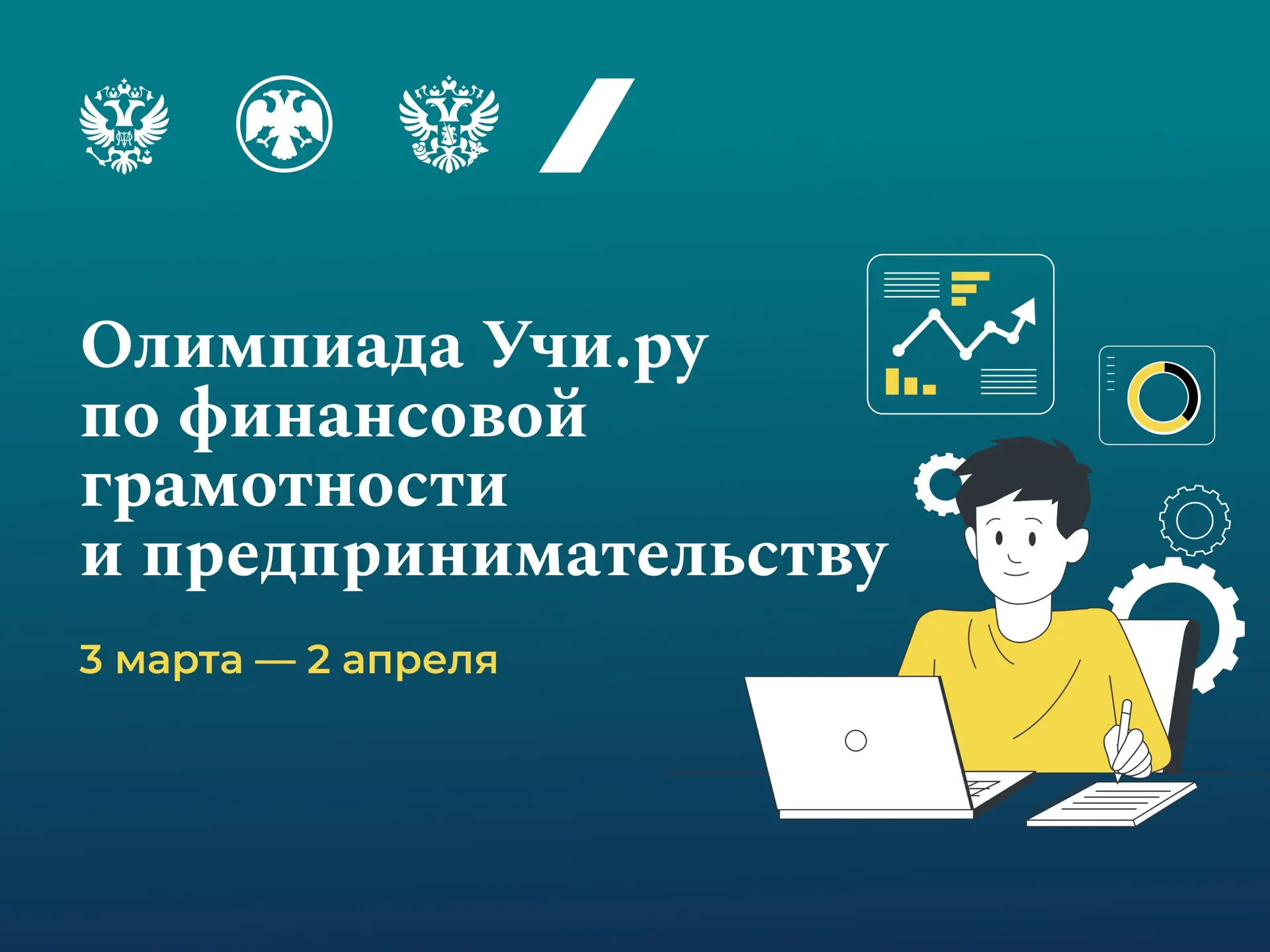 Олимпиада Учи.ру по финансовой грамотности и предпринимательству

3 марта — 2 апреля